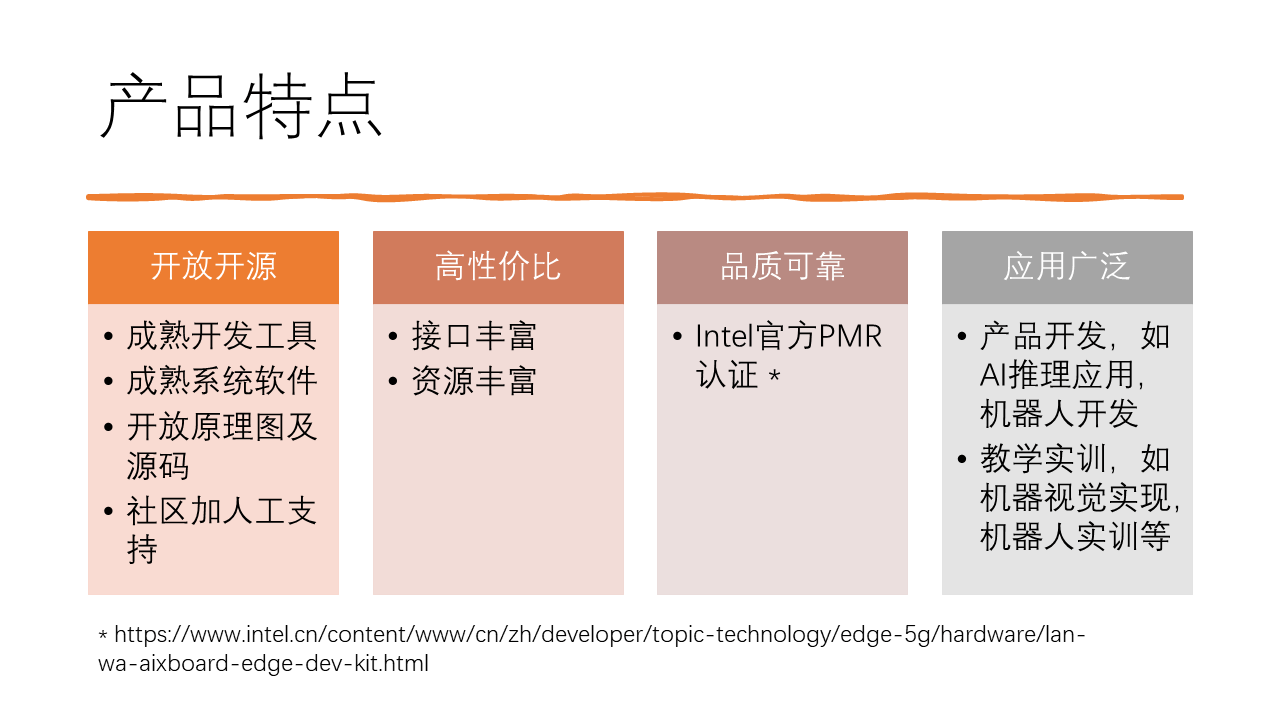 产品特点

开放开源

• 成熟开发工具
• 成熟系统软件
• 开放原理图及源码
• 社区加人工支持

高性价比

• 接口丰富
• 资源丰富

品质可靠

• Intel官方PMR认证 *

应用广泛

• 产品开发，如AI推理应用，机器人开发
• 教学实训，如机器视觉实现，机器人实训等

* https://www.intel.cn/content/www/cn/zh/developer/topic-technology/edge-5g/hardware/lan-wa-aixboard-edge-dev-kit.html